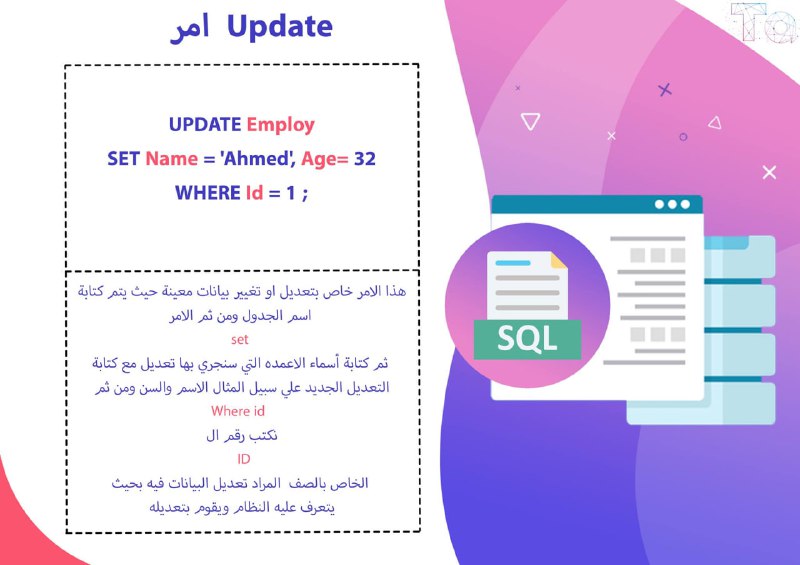 امر Update

UPDATE Employ
SET Name = 'Ahmed', Age= 32
WHERE Id = 1 ;

هذا الامر خاص بتعديل او تغيير بيانات معينة حيث يتم كتابة اسم الجدول ومن ثم الامر
set
ثم كتابة أسماء الاعمده التي سنجري بها تعديل مع كتابة التعديل الجديد علي سبيل المثال الاسم والسن ومن ثم
Where id
نكتب رقم ال
ID
الخاص بالصف المراد تعديل البيانات فيه بحيث يتعرف عليه النظام ويقوم بتعديله

SQL

To